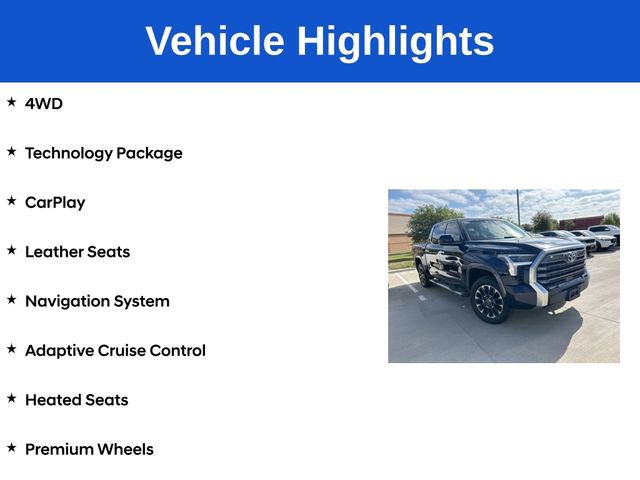 Vehicle Highlights

★ 4WD

★ Technology Package

★ CarPlay

★ Leather Seats

★ Navigation System

★ Adaptive Cruise Control

★ Heated Seats

★ Premium Wheels